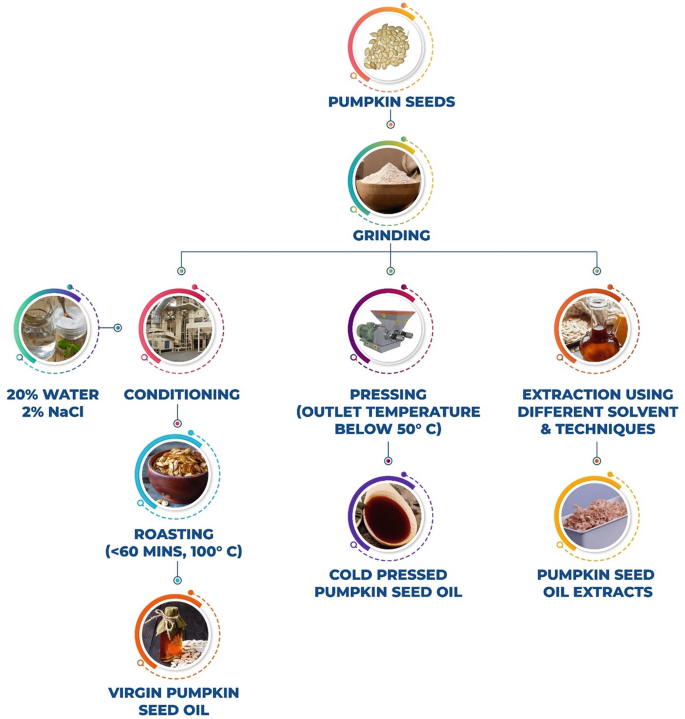 PUMPKIN SEEDS

GRINDING

20% WATER
2% NaCl

CONDITIONING

ROASTING
(<60 MINS, 100° C)

VIRGIN PUMPKIN
SEED OIL

PRESSING
(OUTLET TEMPERATURE
BELOW 50° C)

COLD PRESSED
PUMPKIN SEED OIL

EXTRACTION USING
DIFFERENT SOLVENT
& TECHNIQUES

PUMPKIN SEED
OIL EXTRACTS